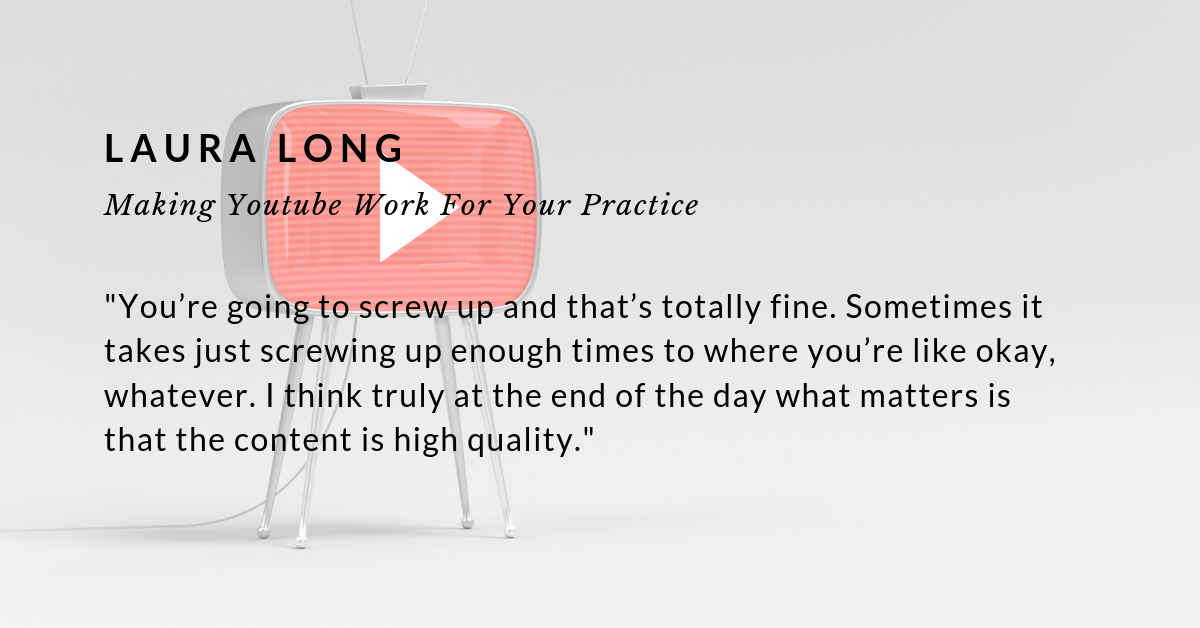 LAURA LONG

Making Youtube Work For Your Practice

"You’re going to screw up and that’s totally fine. Sometimes it takes just screwing up enough times to where you’re like okay, whatever. I think truly at the end of the day what matters is that the content is high quality."